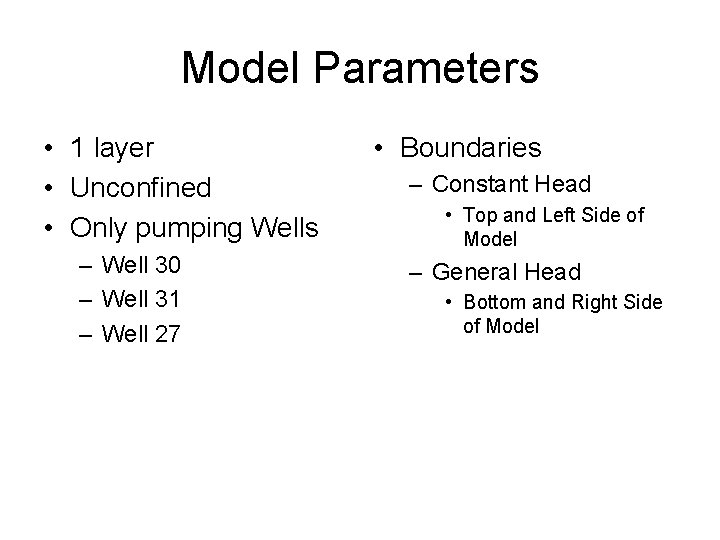 Model Parameters

• 1 layer
• Unconfined
• Only pumping Wells
– Well 30
– Well 31
– Well 27

• Boundaries
– Constant Head
• Top and Left Side of Model
– General Head
• Bottom and Right Side of Model